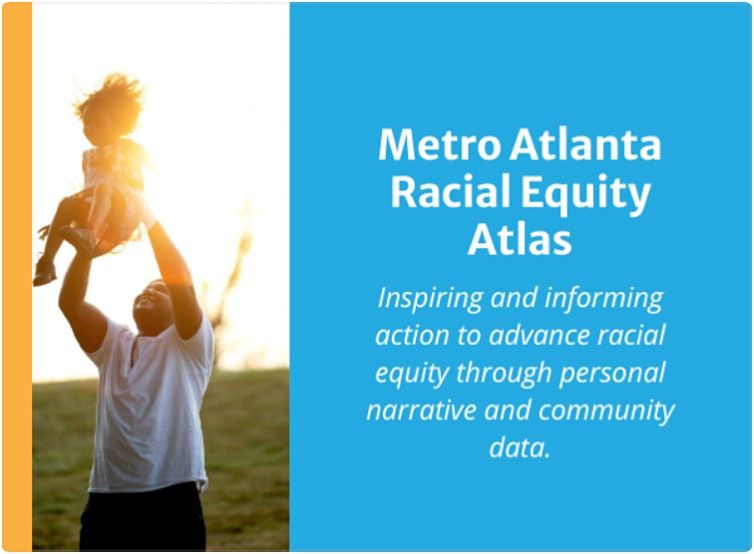 Metro Atlanta Racial Equity Atlas

Inspiring and informing action to advance racial equity through personal narrative and community data.